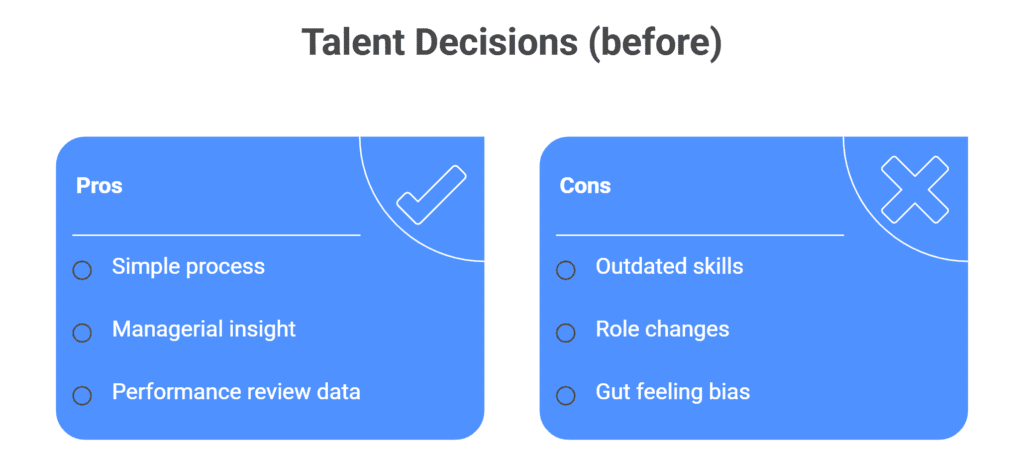 Talent Decisions (before)

Pros

Simple process

Managerial insight

Performance review data

Cons

Outdated skills

Role changes

Gut feeling bias